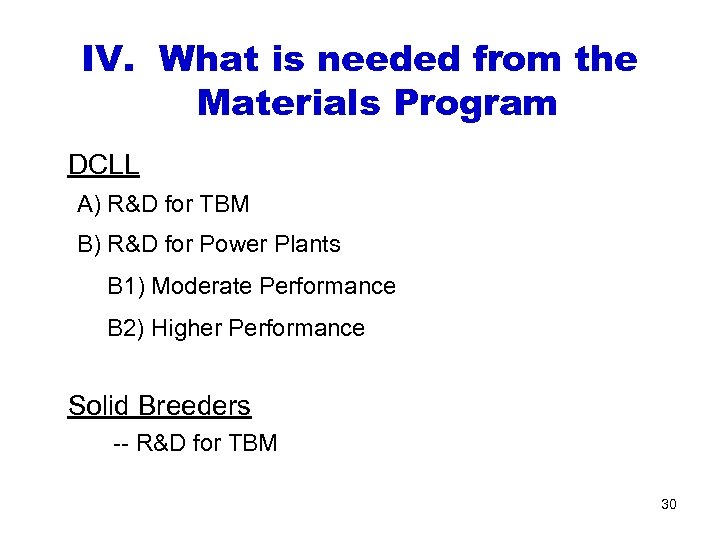 IV. What is needed from the Materials Program

DCLL

A) R&D for TBM

B) R&D for Power Plants

B1) Moderate Performance

B2) Higher Performance

Solid Breeders

-- R&D for TBM

30